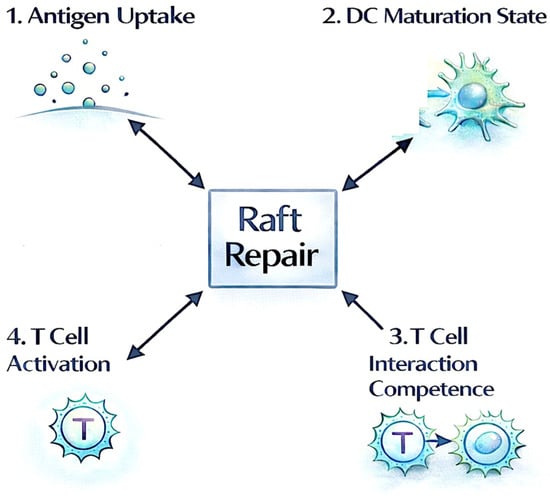 1. Antigen Uptake

2. DC Maturation State

Raft Repair

4. T Cell Activation

T

3. T Cell Interaction Competence

T